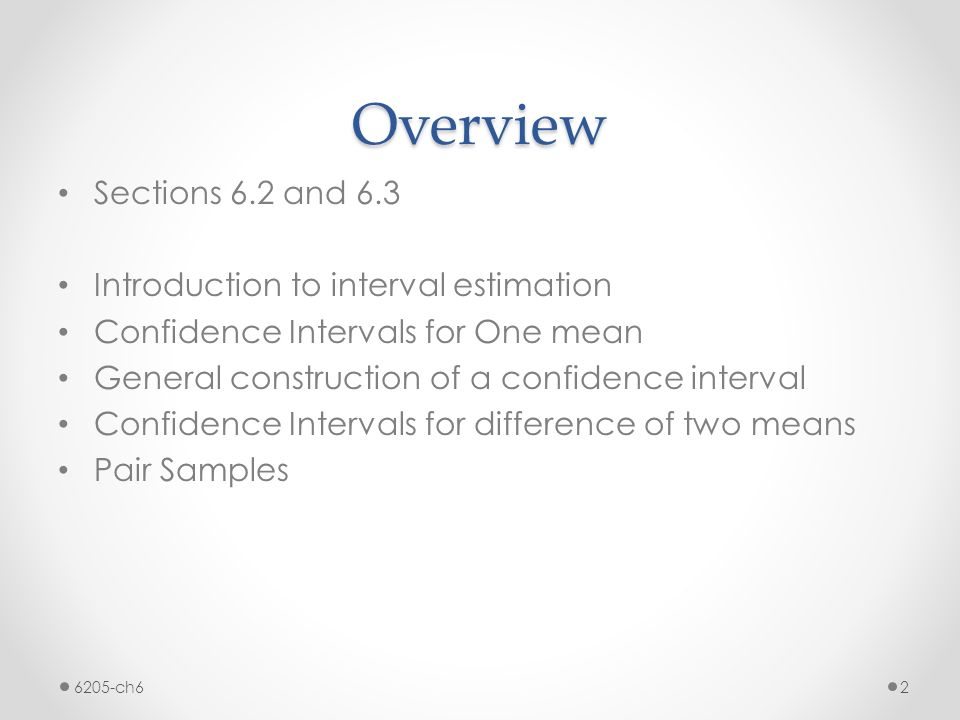 Overview

• Sections 6.2 and 6.3

• Introduction to interval estimation
• Confidence Intervals for One mean
• General construction of a confidence interval
• Confidence Intervals for difference of two means
• Pair Samples

6205-ch6

2